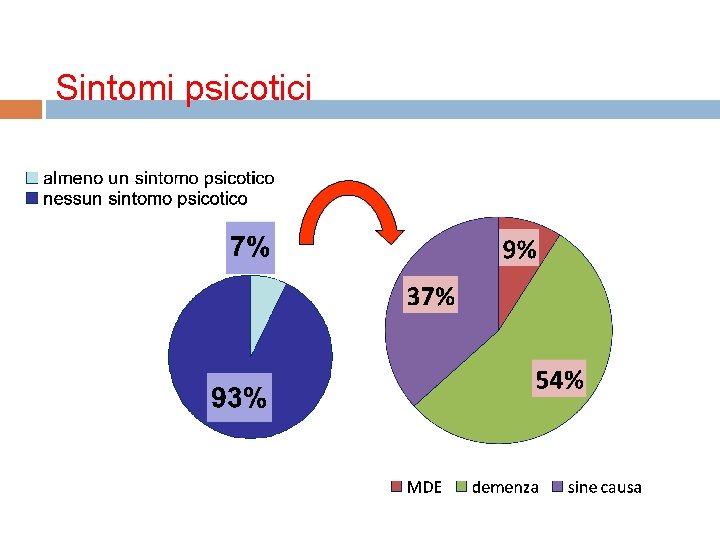 Sintomi psicotici

almeno un sintomo psicotico
nessun sintomo psicotico

7%

93%

9%

37%

54%

MDE demenza sine causa